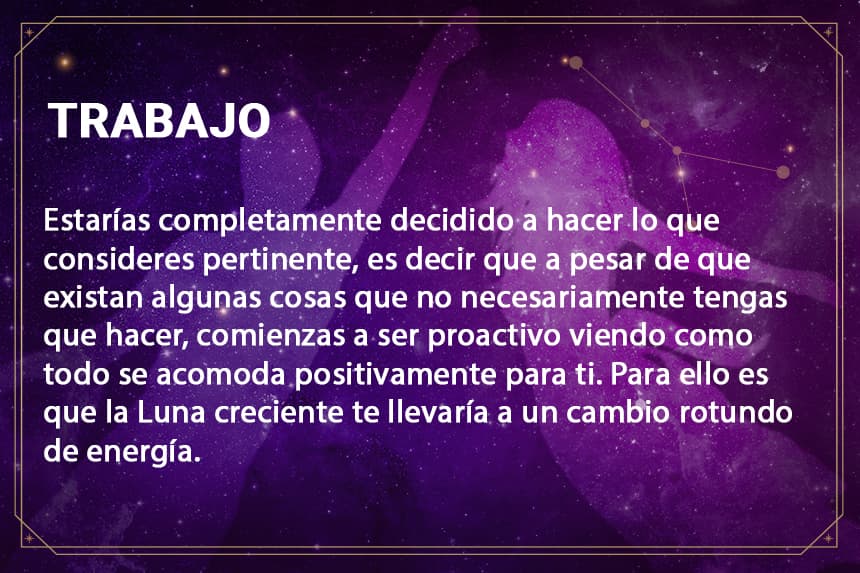 TRABAJO

Estarías completamente decidido a hacer lo que consideres pertinente, es decir que a pesar de que existan algunas cosas que no necesariamente tengas que hacer, comienzas a ser proactivo viendo como todo se acomoda positivamente para ti. Para ello es que la Luna creciente te llevaría a un cambio rotundo de energía.